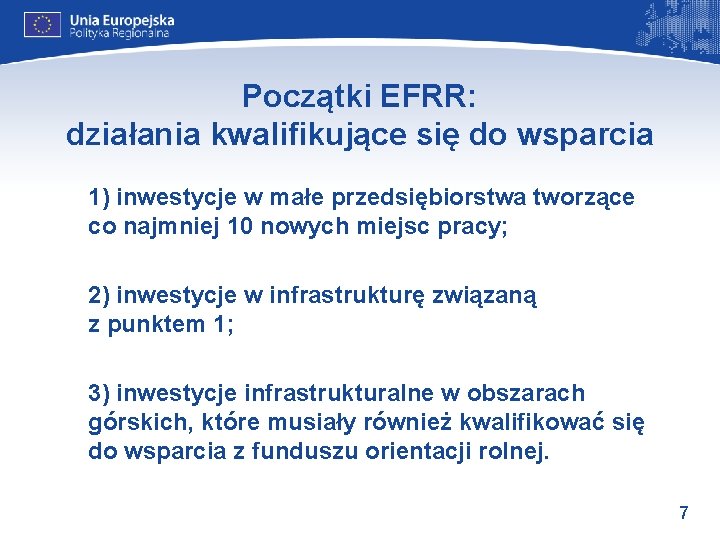 Unia Europejska
Polityka Regionalna

Początki EFRR:
działania kwalifikujące się do wsparcia

1) inwestycje w małe przedsiębiorstwa tworzące co najmniej 10 nowych miejsc pracy;

2) inwestycje w infrastrukturę związaną z punktem 1;

3) inwestycje infrastrukturalne w obszarach górskich, które musiały również kwalifikować się do wsparcia z funduszu orientacji rolnej.

7